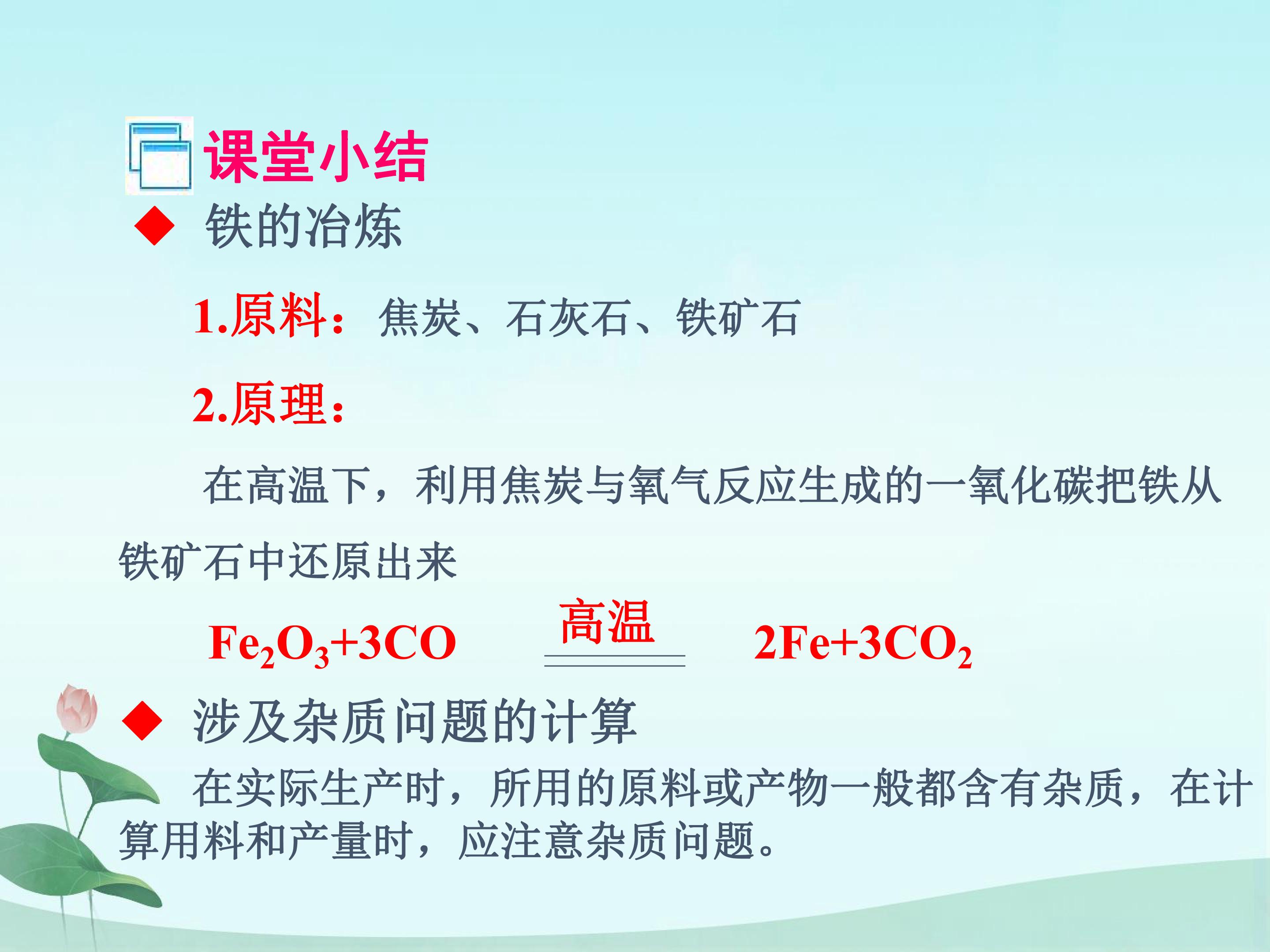 课堂小结

◆ 铁的冶炼

1.原料：焦炭、石灰石、铁矿石

2.原理：

在高温下，利用焦炭与氧气反应生成的一氧化碳把铁从铁矿石中还原出来

$Fe_2O_3+3CO \xlongequal{高温} 2Fe+3CO_2$

◆ 涉及杂质问题的计算

在实际生产时，所用的原料或产物一般都含有杂质，在计算用料和产量时，应注意杂质问题。